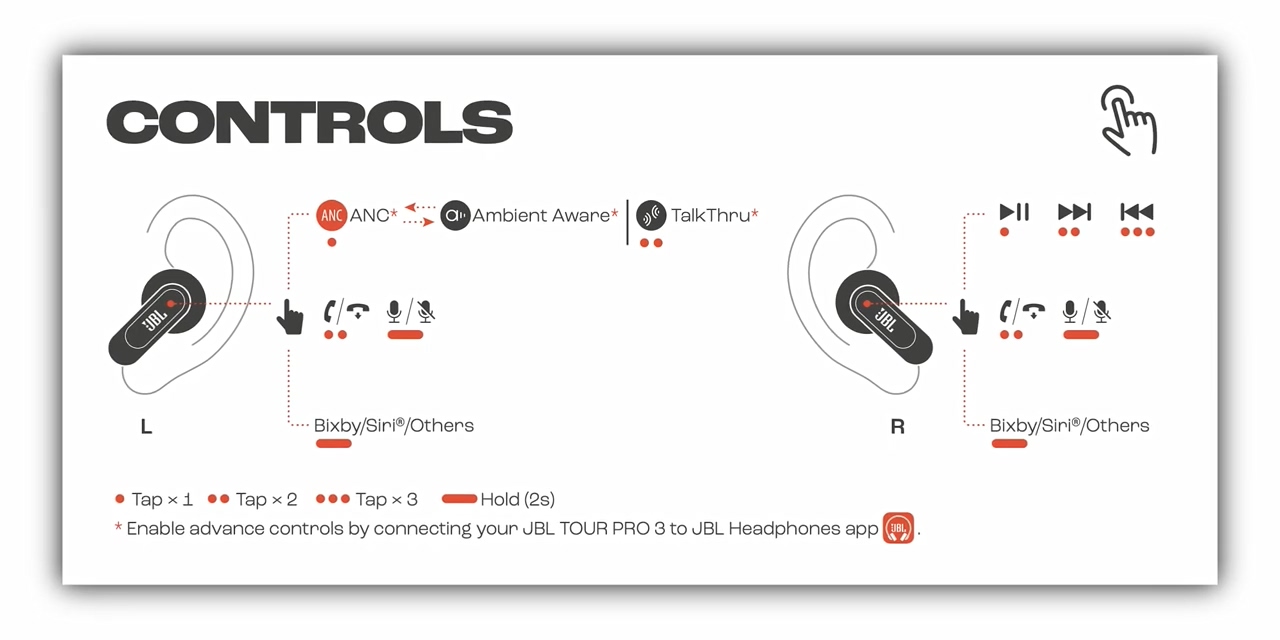 CONTROLS

ANC ANC* Ambient Aware* TalkThru*

JBL

L

Bixby/Siri®/Others

JBL

R

Bixby/Siri®/Others

Tap × 1 Tap × 2 Tap × 3 Hold (2s)

* Enable advance controls by connecting your JBL TOUR PRO 3 to JBL Headphones app JBL.